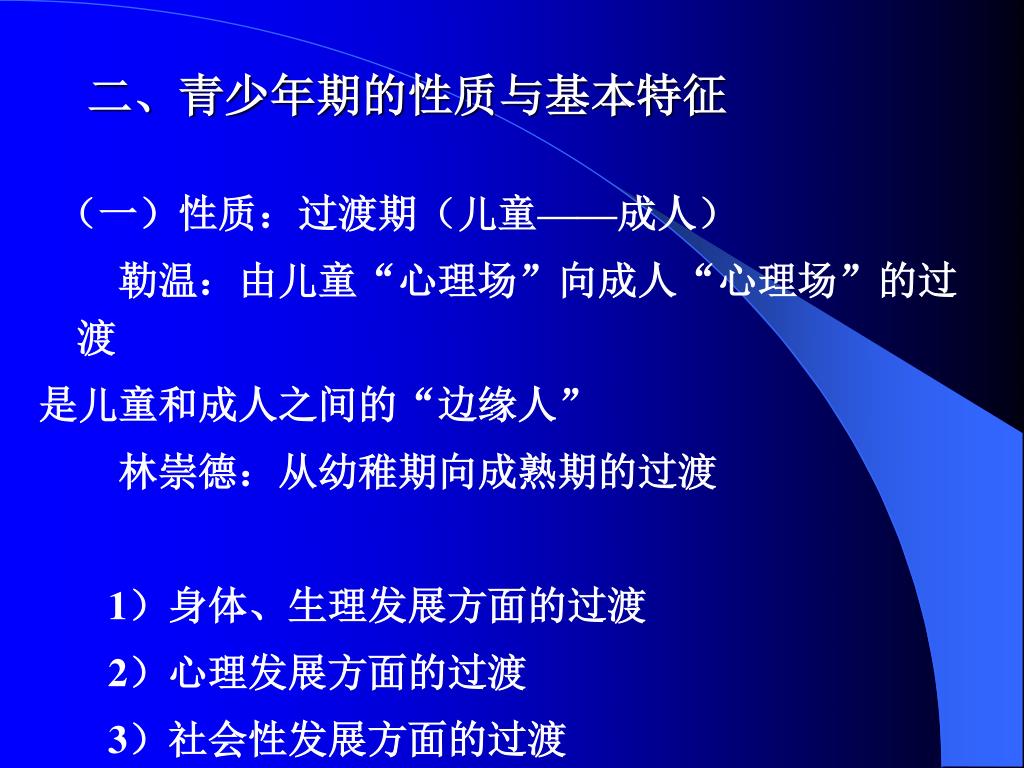 二、青少年期的性质与基本特征

（一）性质：过渡期（儿童——成人）

勒温：由儿童“心理场”向成人“心理场”的过渡

是儿童和成人之间的“边缘人”

林崇德：从幼稚期向成熟期的过渡

1）身体、生理发展方面的过渡

2）心理发展方面的过渡

3）社会性发展方面的过渡